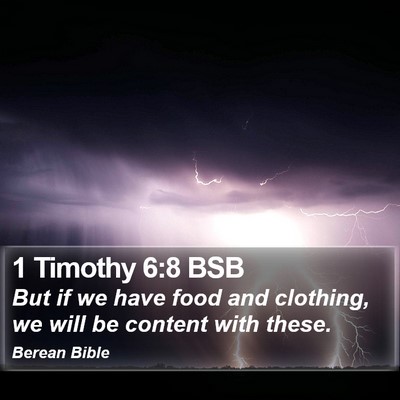 1 Timothy 6:8 BSB
But if we have food and clothing, we will be content with these.
Berean Bible